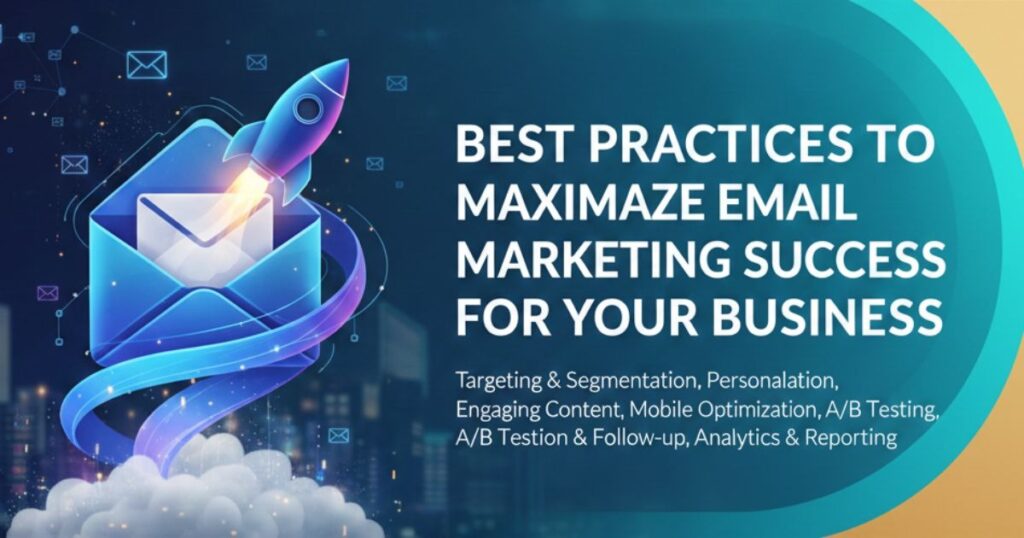 BEST PRACTICES TO MAXIMAZE EMAIL MARKETING SUCCESS FOR YOUR BUSINESS

Targeting & Segmentation, Personalation, Engaging Content, Mobile Optimization, A/B Testing, A/B Testion & Follow-up, Analytics & Reporting